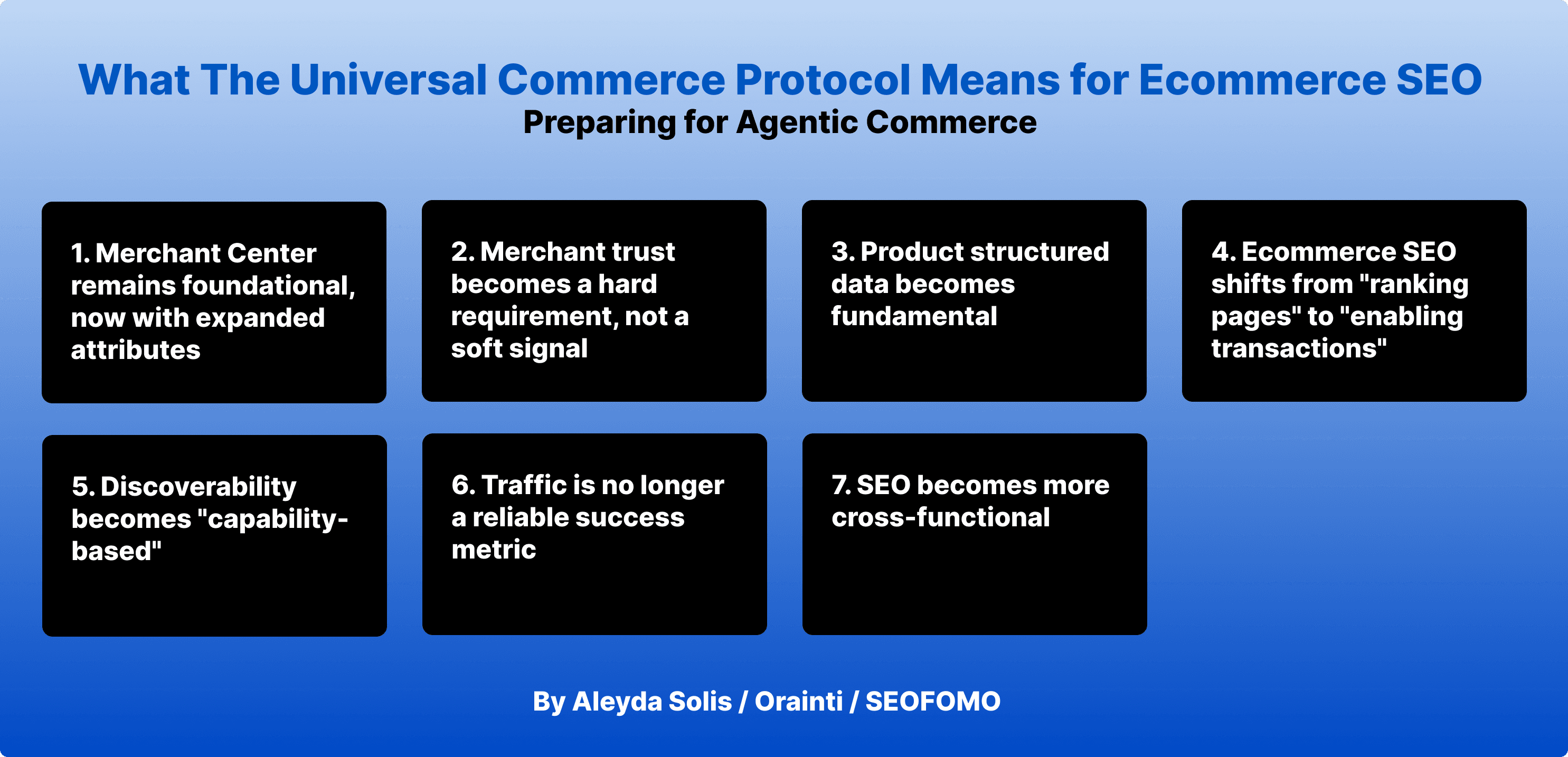 What The Universal Commerce Protocol Means for Ecommerce SEO
Preparing for Agentic Commerce

1. Merchant Center remains foundational, now with expanded attributes

2. Merchant trust becomes a hard requirement, not a soft signal

3. Product structured data becomes fundamental

4. Ecommerce SEO shifts from "ranking pages" to "enabling transactions"

5. Discoverability becomes "capability-based"

6. Traffic is no longer a reliable success metric

7. SEO becomes more cross-functional

By Aleyda Solis / Orainti / SEOFOMO